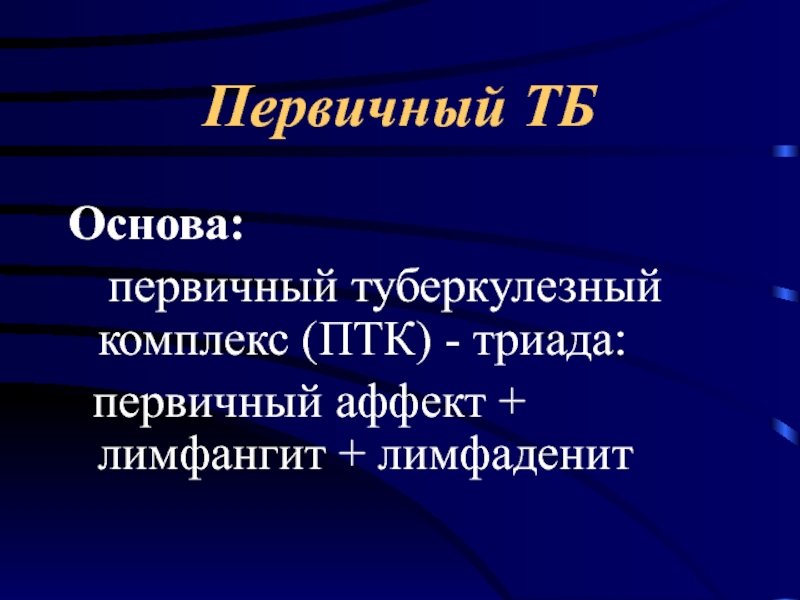 Первичный ТБ

Основа:

первичный туберкулезный комплекс (ПТК) - триада:

первичный аффект + лимфангит + лимфаденит